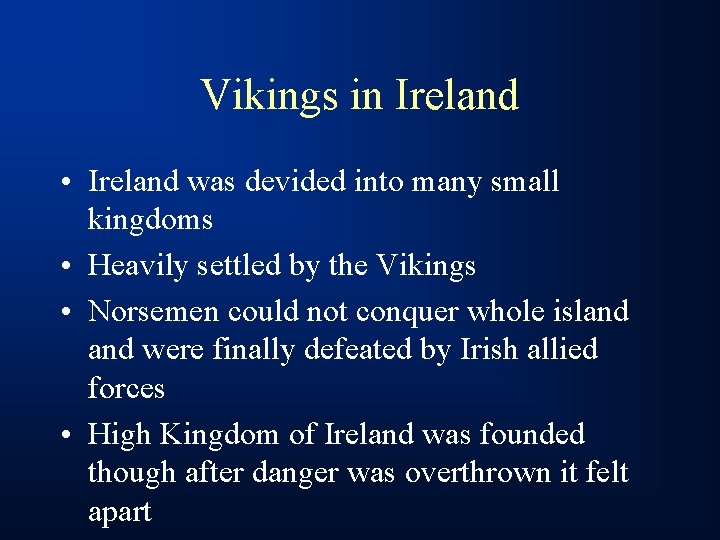 Vikings in Ireland

• Ireland was devided into many small kingdoms
• Heavily settled by the Vikings
• Norsemen could not conquer whole island and were finally defeated by Irish allied forces
• High Kingdom of Ireland was founded though after danger was overthrown it felt apart